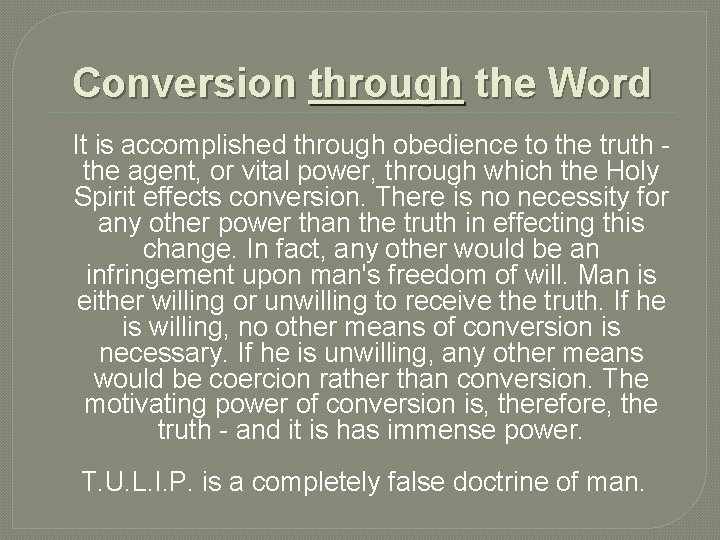 Conversion through the Word

It is accomplished through obedience to the truth - the agent, or vital power, through which the Holy Spirit effects conversion. There is no necessity for any other power than the truth in effecting this change. In fact, any other would be an infringement upon man's freedom of will. Man is either willing or unwilling to receive the truth. If he is willing, no other means of conversion is necessary. If he is unwilling, any other means would be coercion rather than conversion. The motivating power of conversion is, therefore, the truth - and it is has immense power.

T.U.L.I.P. is a completely false doctrine of man.